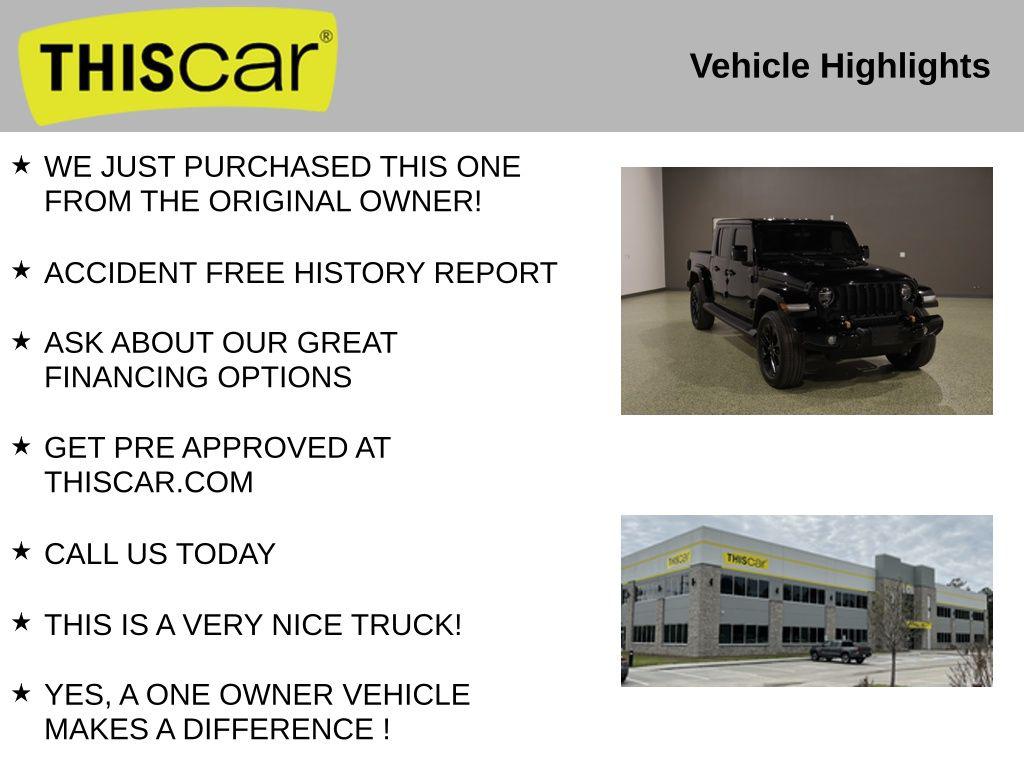 THIScar®

Vehicle Highlights

★ WE JUST PURCHASED THIS ONE FROM THE ORIGINAL OWNER!

★ ACCIDENT FREE HISTORY REPORT

★ ASK ABOUT OUR GREAT FINANCING OPTIONS

★ GET PRE APPROVED AT THISCAR.COM

★ CALL US TODAY

★ THIS IS A VERY NICE TRUCK!

★ YES, A ONE OWNER VEHICLE MAKES A DIFFERENCE !

THIScar

THIScar